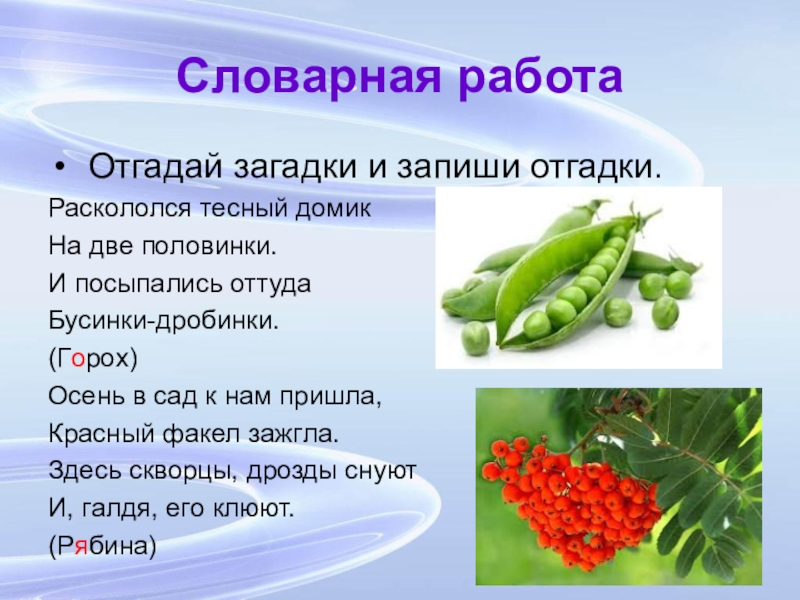 Словарная работа

• Отгадай загадки и запиши отгадки.

Раскололся тесный домик
На две половинки.
И посыпались оттуда
Бусинки-дробинки.
(Горох)

Осень в сад к нам пришла,
Красный факел зажгла.
Здесь скворцы, дрозды снуют
И, галдя, его клюют.
(Рябина)